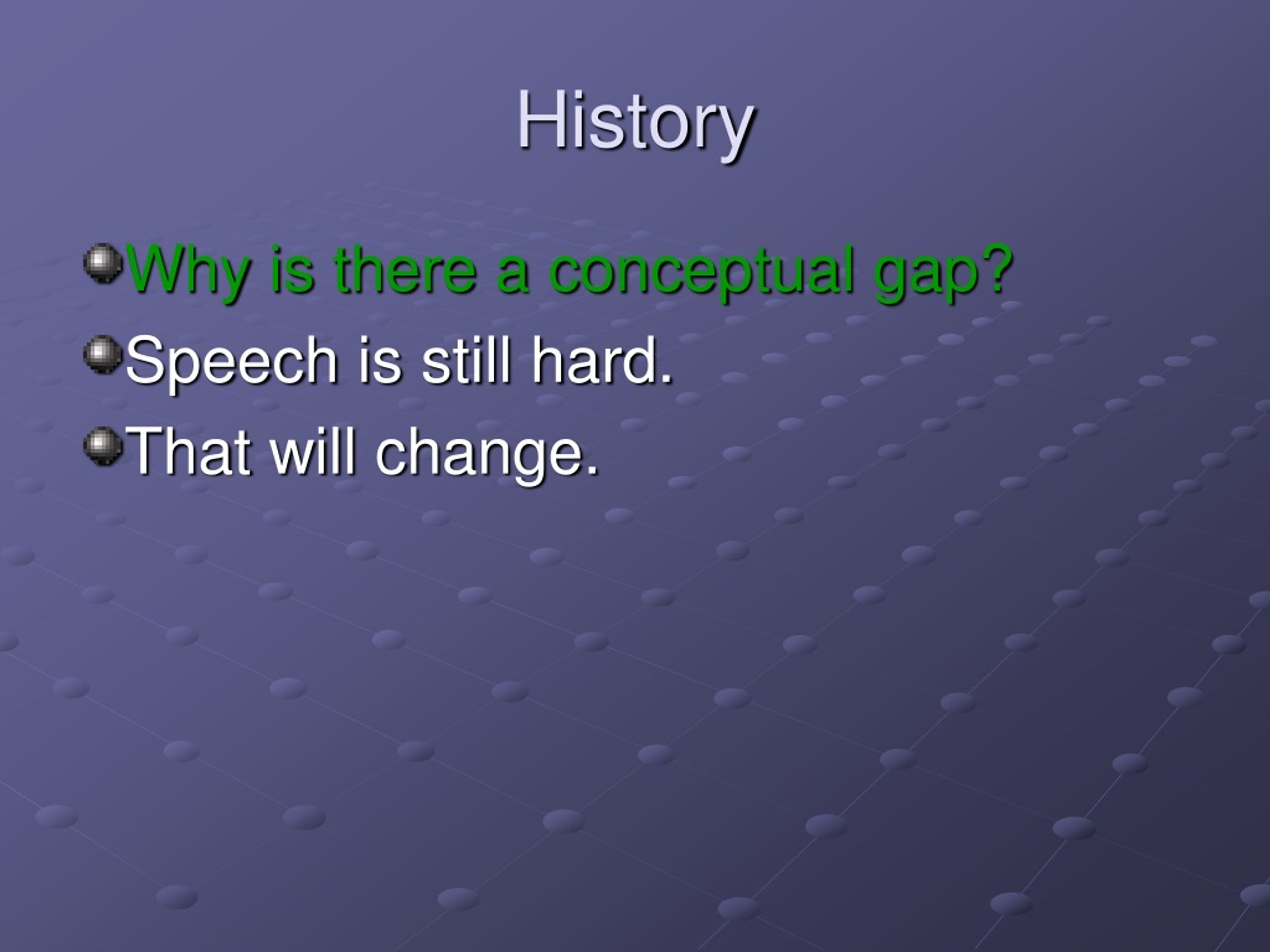 History

Why is there a conceptual gap?

Speech is still hard.

That will change.